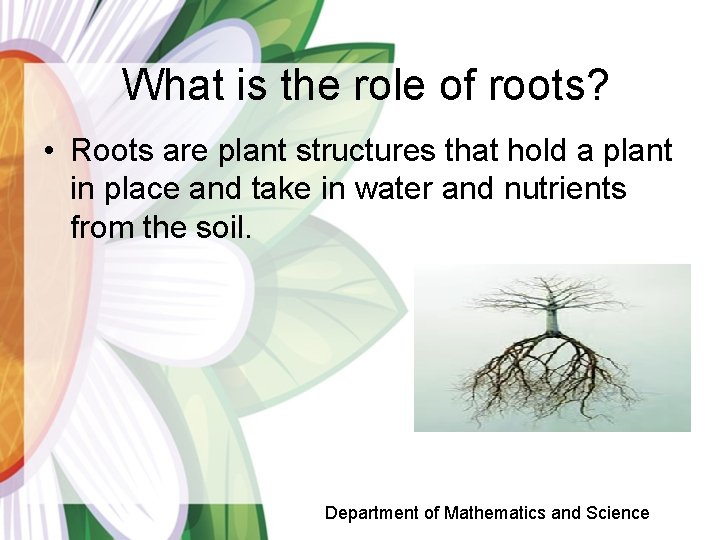 What is the role of roots?

• Roots are plant structures that hold a plant in place and take in water and nutrients from the soil.

Department of Mathematics and Science